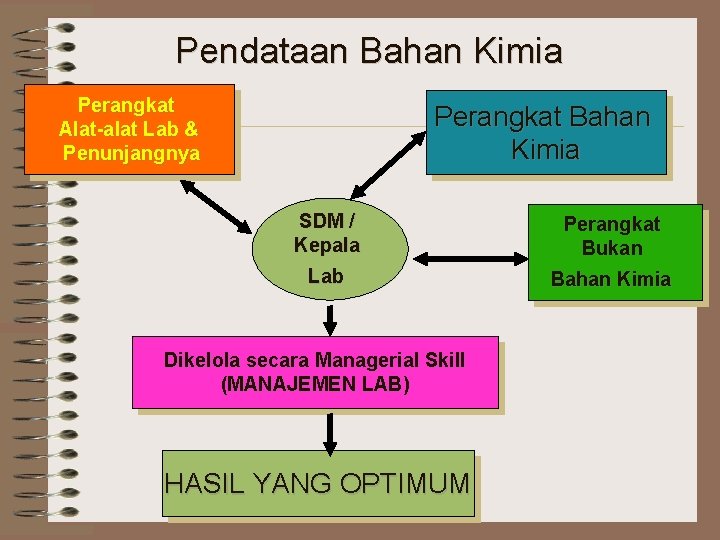 Pendataan Bahan Kimia

Perangkat
Alat-alat Lab &
Penunjangnya

Perangkat Bahan
Kimia

SDM /
Kepala
Lab

Perangkat
Bukan
Bahan Kimia

Dikelola secara Managerial Skill
(MANAJEMEN LAB)

HASIL YANG OPTIMUM